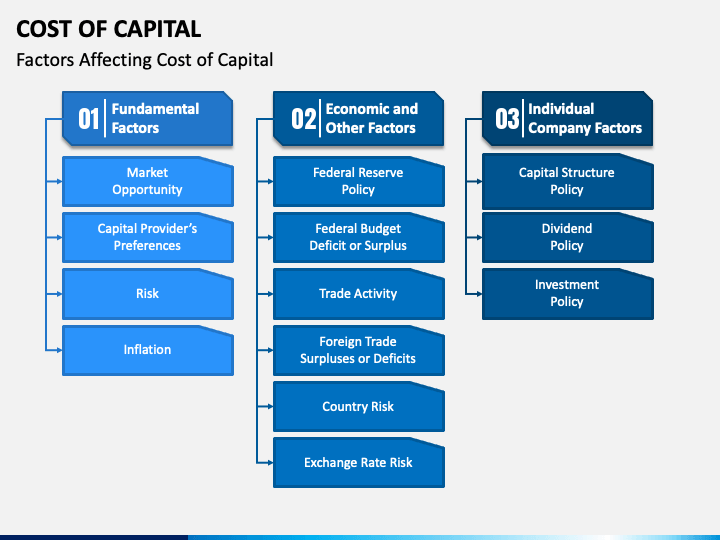 COST OF CAPITAL

Factors Affecting Cost of Capital

01 Fundamental Factors

Market Opportunity

Capital Provider's Preferences

Risk

Inflation

02 Economic and Other Factors

Federal Reserve Policy

Federal Budget Deficit or Surplus

Trade Activity

Foreign Trade Surpluses or Deficits

Country Risk

Exchange Rate Risk

03 Individual Company Factors

Capital Structure Policy

Dividend Policy

Investment Policy